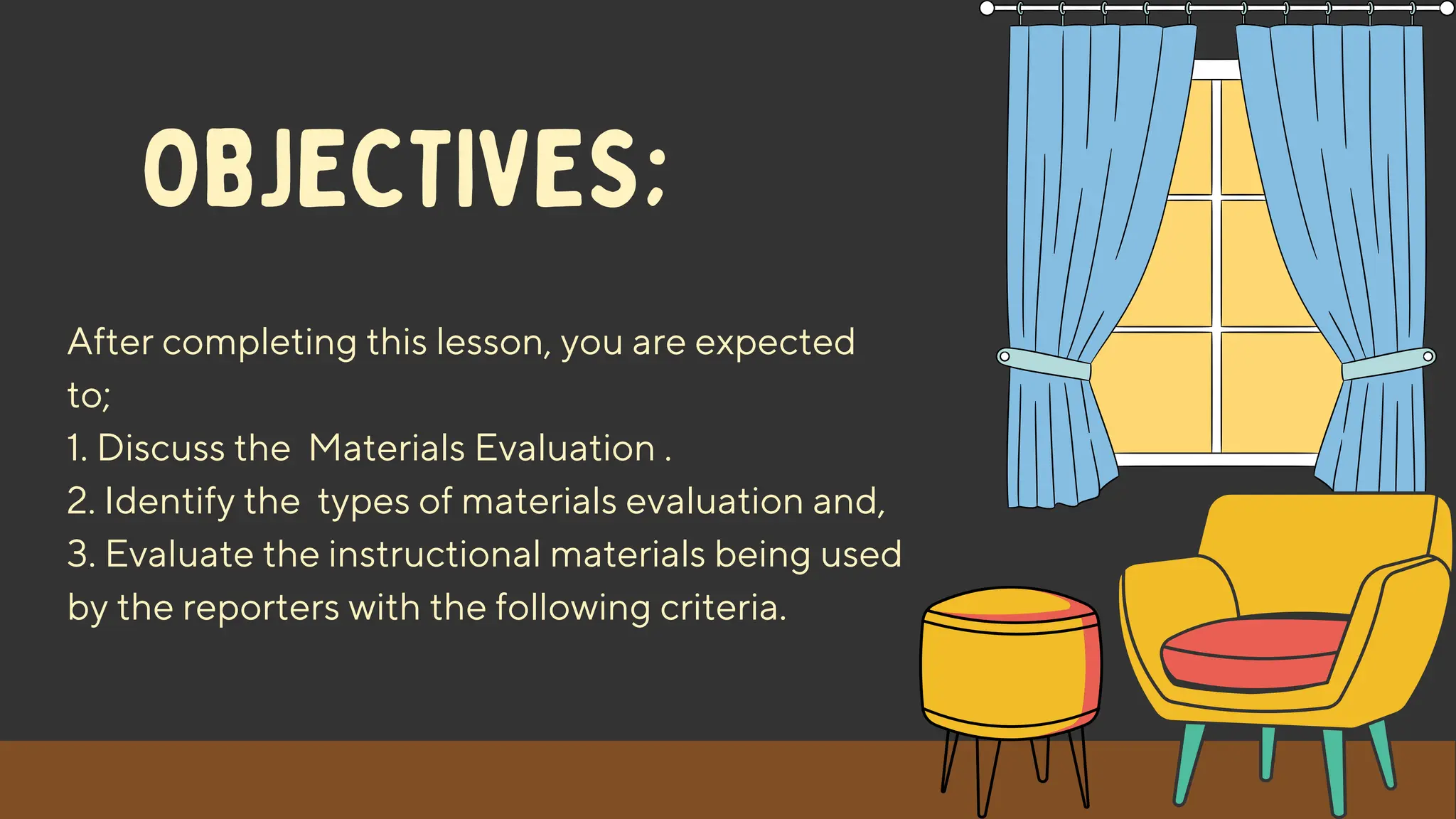 OBJECTIVES:

After completing this lesson, you are expected to;
1. Discuss the Materials Evaluation .
2. Identify the types of materials evaluation and,
3. Evaluate the instructional materials being used by the reporters with the following criteria.